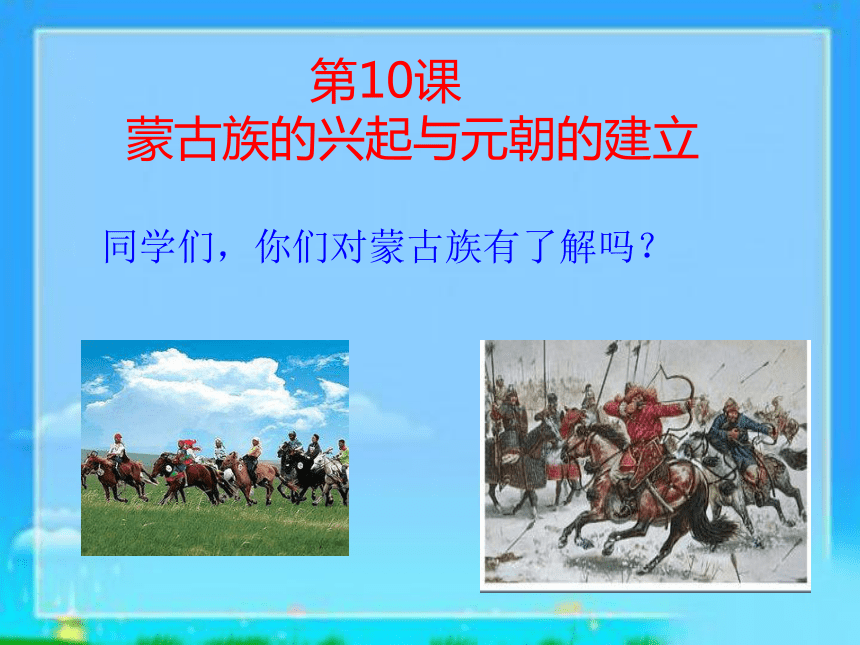 第10课
蒙古族的兴起与元朝的建立

同学们，你们对蒙古族有了解吗？